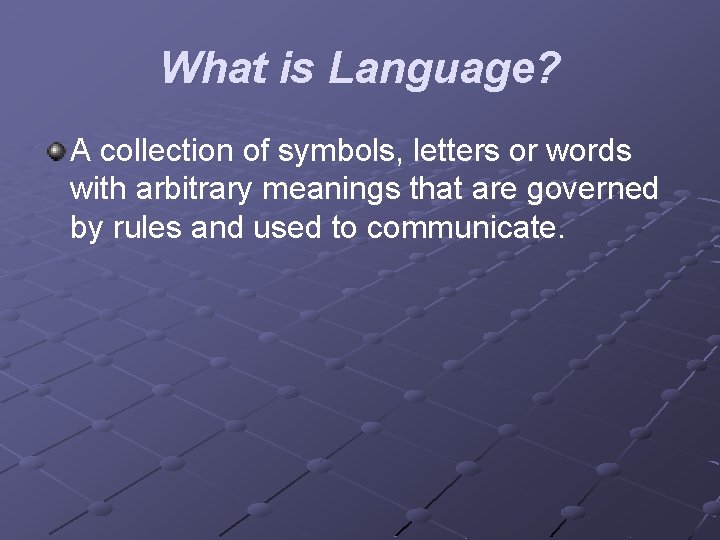 What is Language?

A collection of symbols, letters or words with arbitrary meanings that are governed by rules and used to communicate.